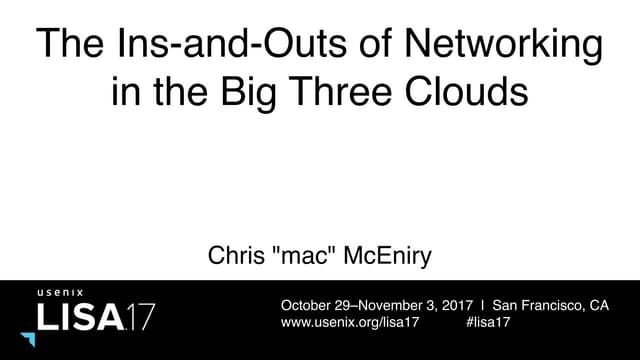 The Ins-and-Outs of Networking in the Big Three Clouds

Chris "mac" McEniry

usenix
LISA17

October 29–November 3, 2017 | San Francisco, CA
www.usenix.org/lisa17 #lisa17